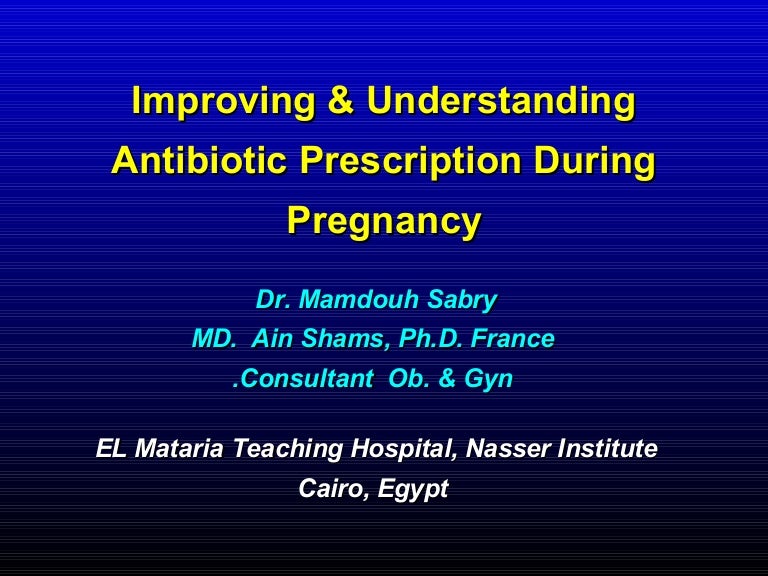 Improving & Understanding Antibiotic Prescription During Pregnancy

Dr. Mamdouh Sabry
MD. Ain Shams, Ph.D. France
.Consultant Ob. & Gyn

EL Mataria Teaching Hospital, Nasser Institute
Cairo, Egypt